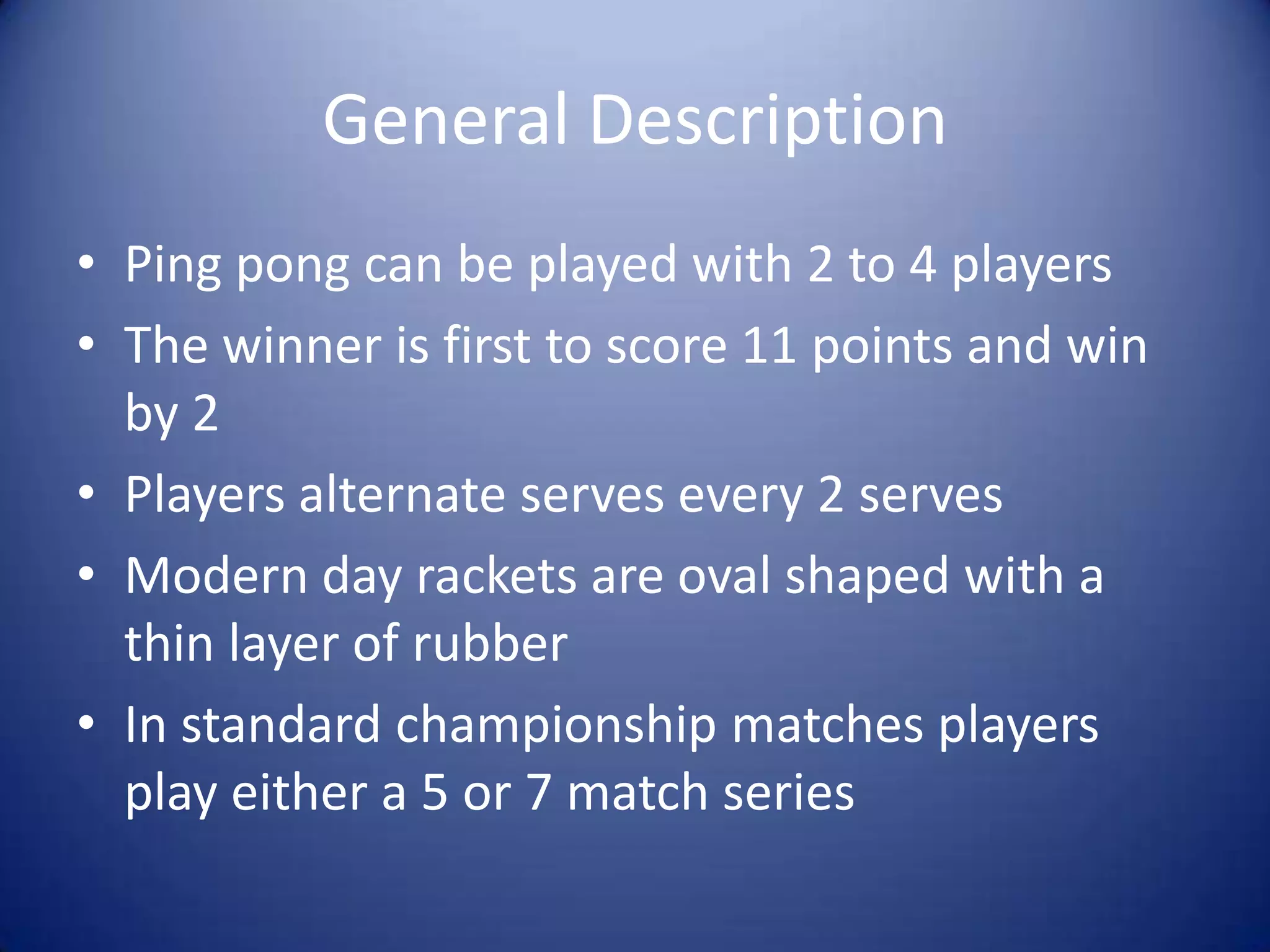 General Description

• Ping pong can be played with 2 to 4 players
• The winner is first to score 11 points and win by 2
• Players alternate serves every 2 serves
• Modern day rackets are oval shaped with a thin layer of rubber
• In standard championship matches players play either a 5 or 7 match series